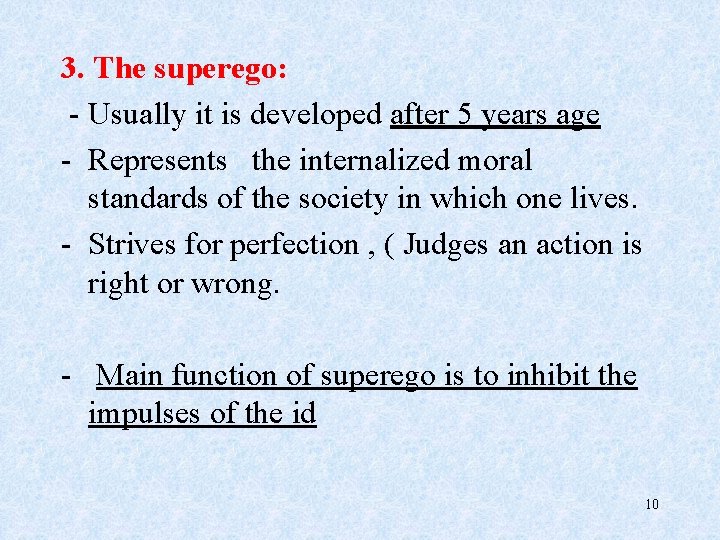 3. The superego:

- Usually it is developed after 5 years age

- Represents the internalized moral standards of the society in which one lives.

- Strives for perfection , ( Judges an action is right or wrong.

- Main function of superego is to inhibit the impulses of the id

10